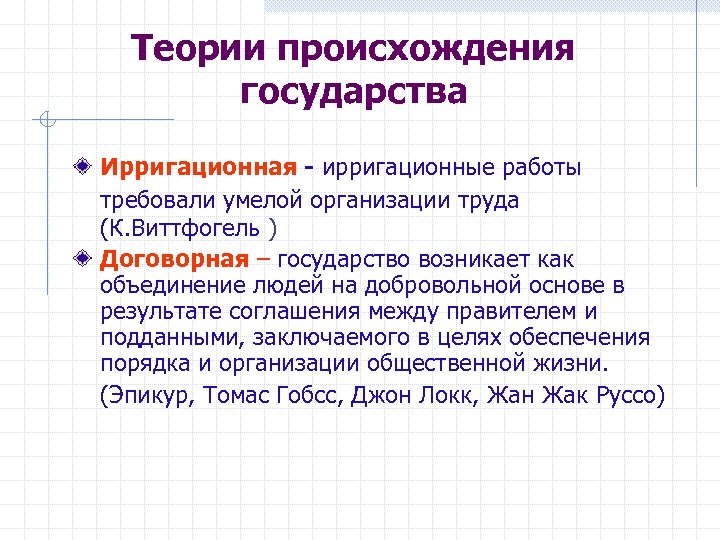 Теории происхождения государства

Ирригационная - ирригационные работы требовали умелой организации труда (К.Виттфогель )

Договорная – государство возникает как объединение людей на добровольной основе в результате соглашения между правителем и подданными, заключаемого в целях обеспечения порядка и организации общественной жизни.

(Эпикур, Томас Гобсс, Джон Локк, Жан Жак Руссо)